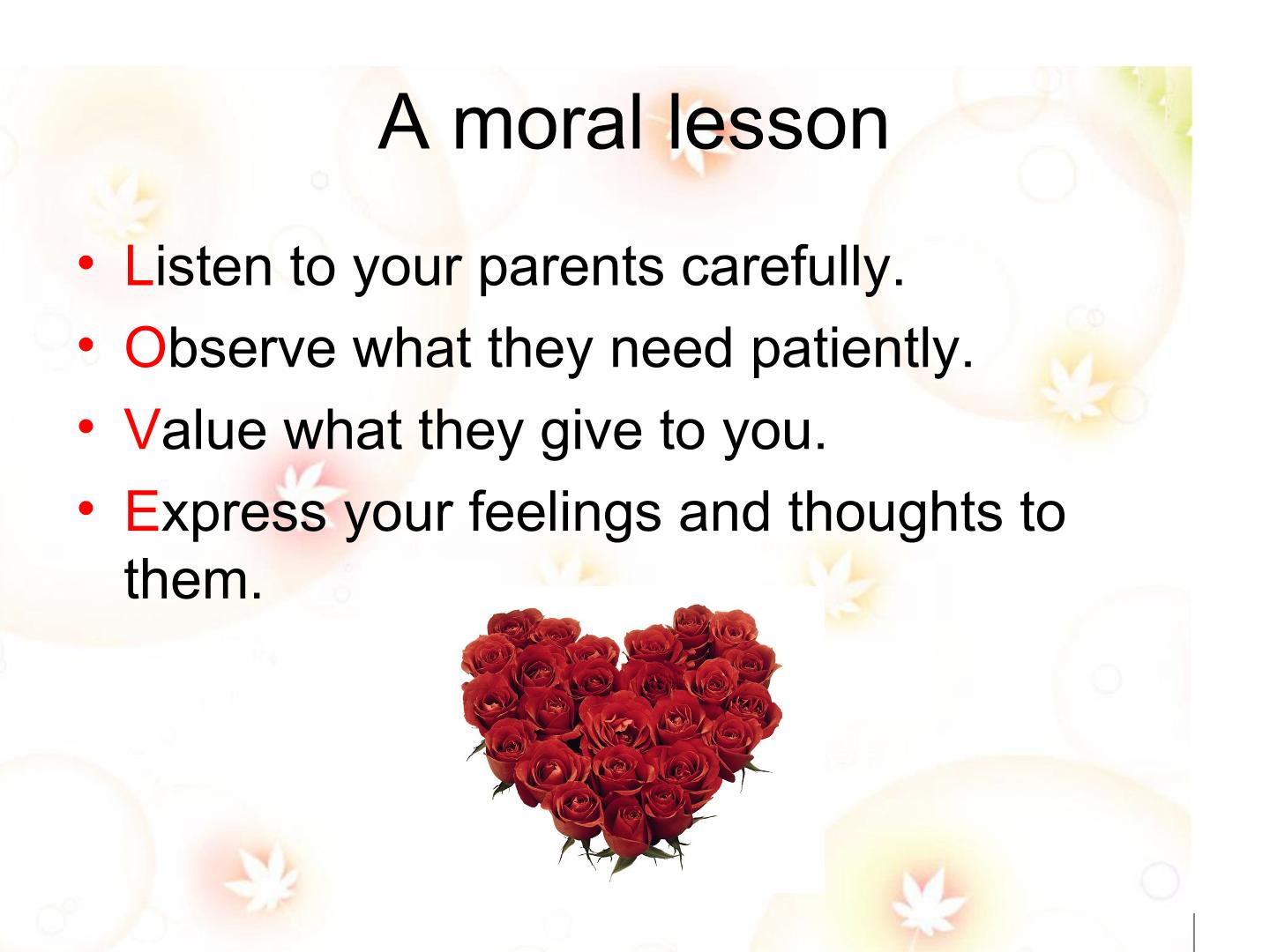 A moral lesson

• Listen to your parents carefully.
• Observe what they need patiently.
• Value what they give to you.
• Express your feelings and thoughts to them.